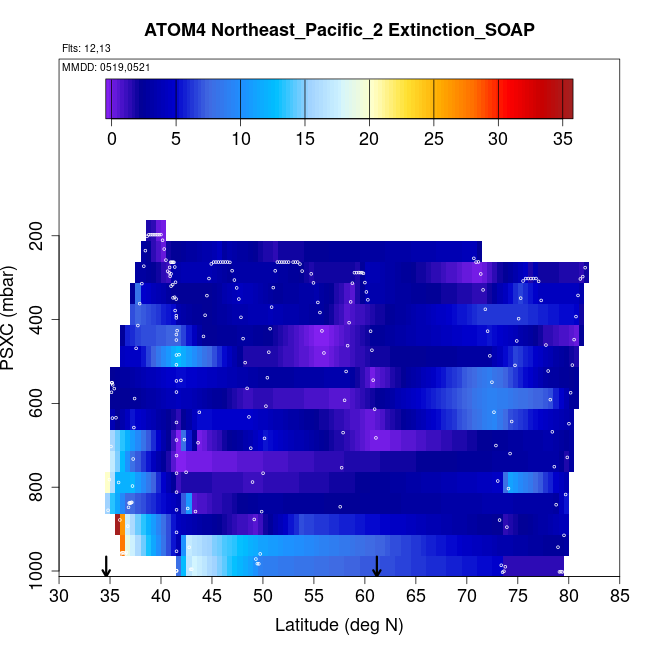 ATOM4 Northeast_Pacific_2 Extinction_SOAP

Flts: 12,13

MMDD: 0519,0521

0 5 10 15 20 25 30 35

PSXC (mbar)

200
400
600
800
1000

30 35 40 45 50 55 60 65 70 75 80 85

Latitude (deg N)